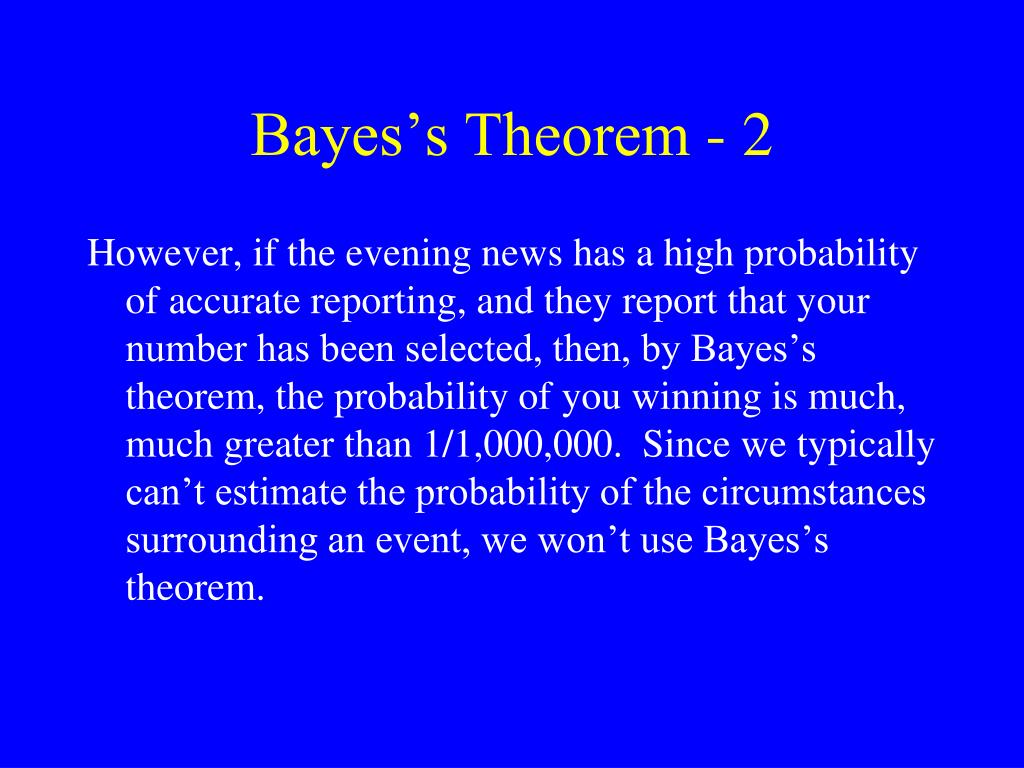 Bayes’s Theorem - 2

However, if the evening news has a high probability of accurate reporting, and they report that your number has been selected, then, by Bayes’s theorem, the probability of you winning is much, much greater than 1/1,000,000. Since we typically can’t estimate the probability of the circumstances surrounding an event, we won’t use Bayes’s theorem.